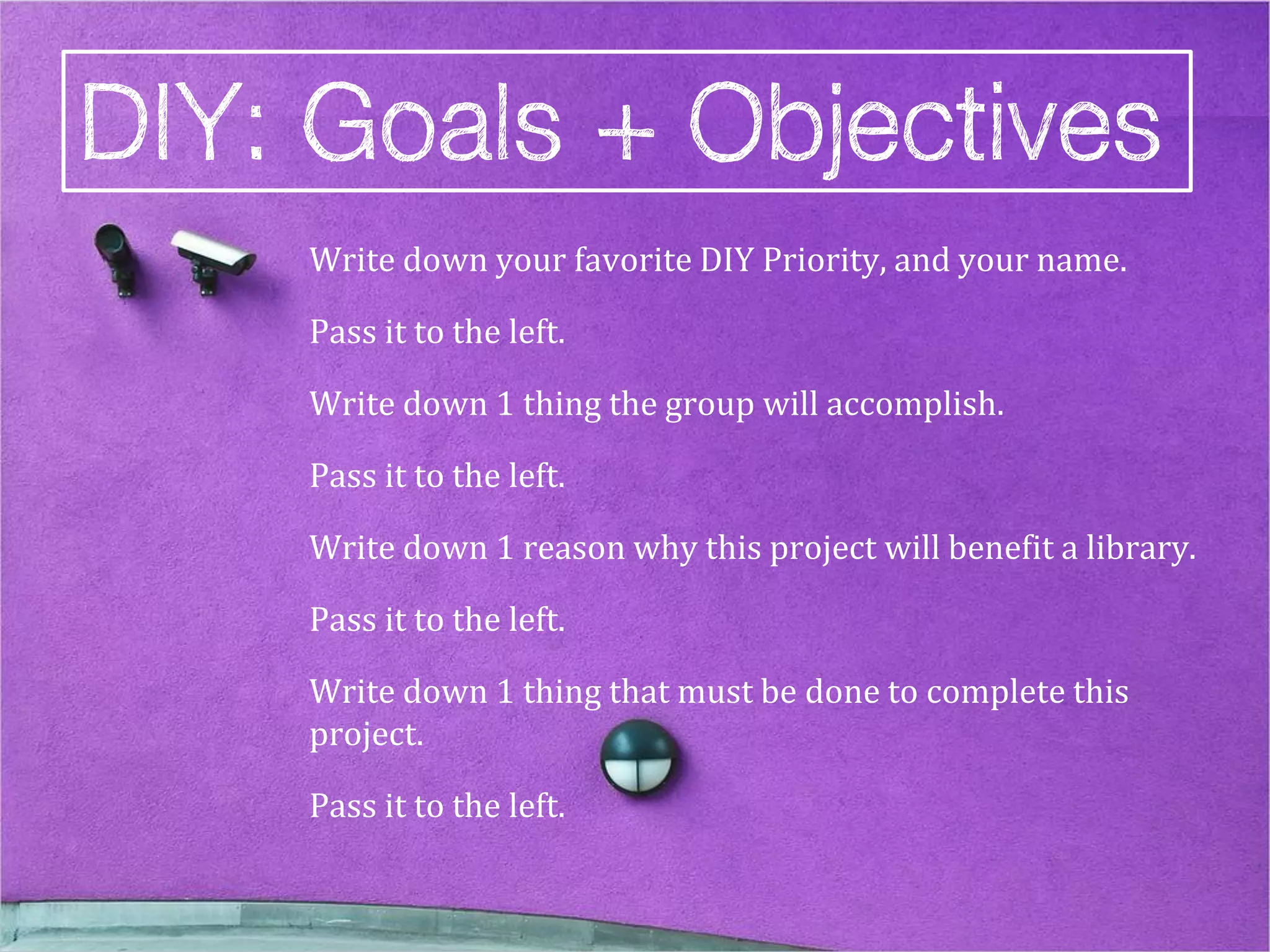 DIY: Goals + Objectives

Write down your favorite DIY Priority, and your name.

Pass it to the left.

Write down 1 thing the group will accomplish.

Pass it to the left.

Write down 1 reason why this project will benefit a library.

Pass it to the left.

Write down 1 thing that must be done to complete this project.

Pass it to the left.